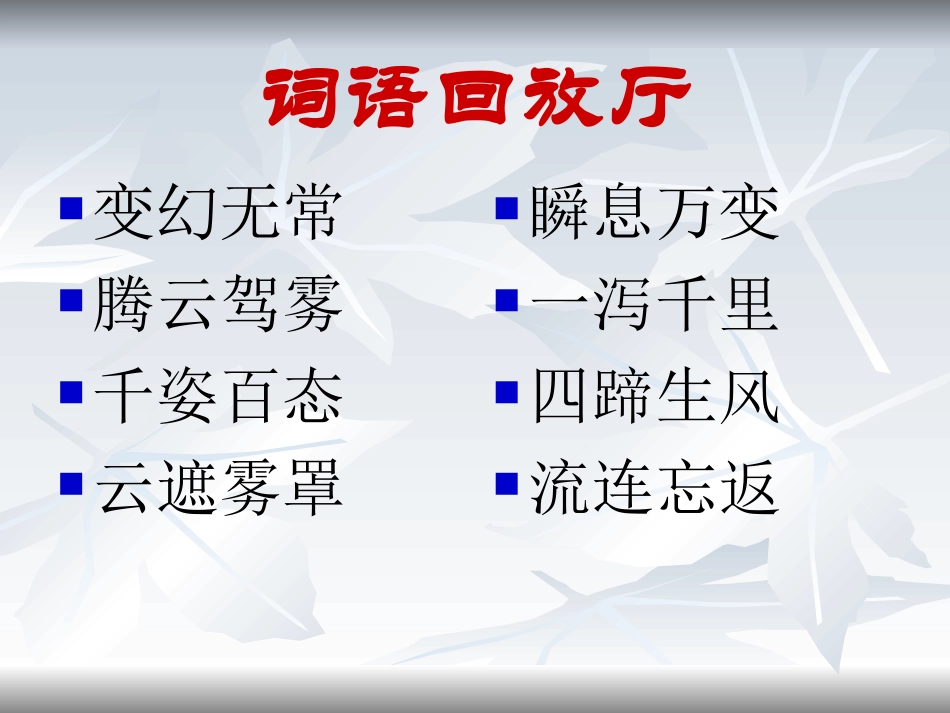 词语回放厅

变幻无常
腾云驾雾
千姿百态
云遮雾罩

瞬息万变
一泻千里
四蹄生风
流连忘返